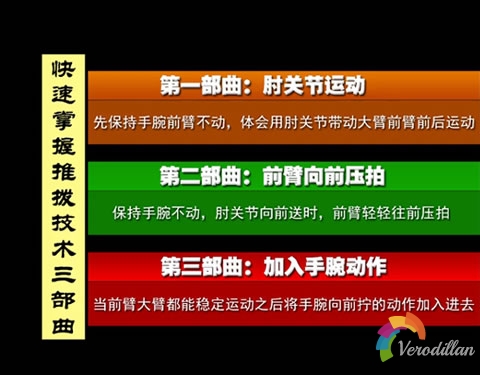 快速掌握推拨技术三部曲

第一部曲：肘关节运动

先保持手腕前臂不动，体会用肘关节带动大臂前臂前后运动

第二部曲：前臂向前压拍

保持手腕不动，肘关节向前送时，前臂轻轻往前压拍

第三部曲：加入手腕动作

当前臂大臂都能稳定运动之后将手腕向前拧的动作加入进去

Verodillan